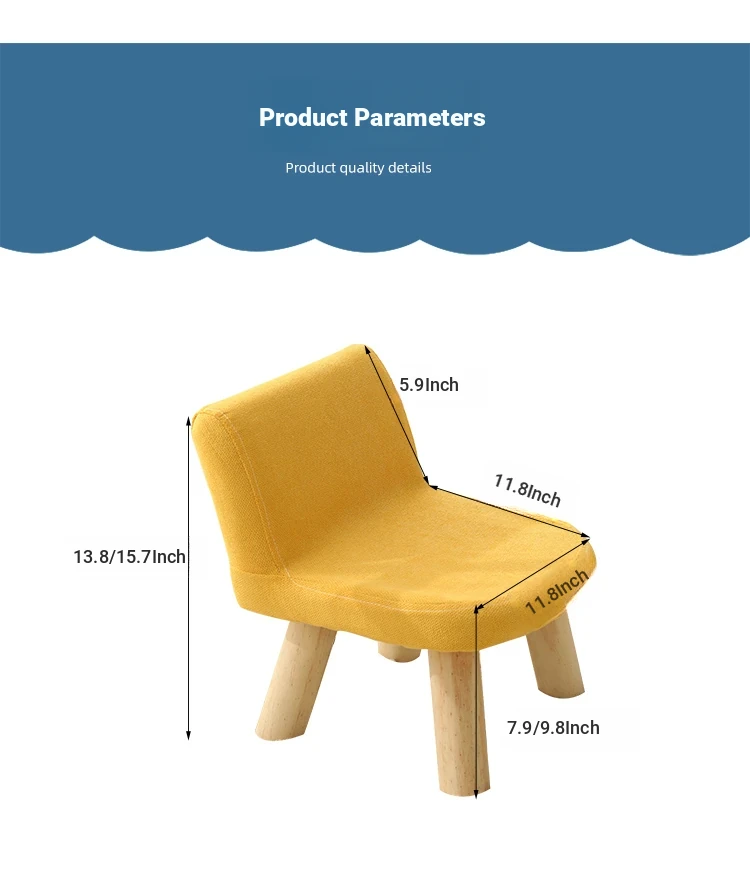 Product Parameters

Product quality details

5.9Inch

11.8Inch

13.8/15.7Inch

11.8Inch

7.9/9.8Inch